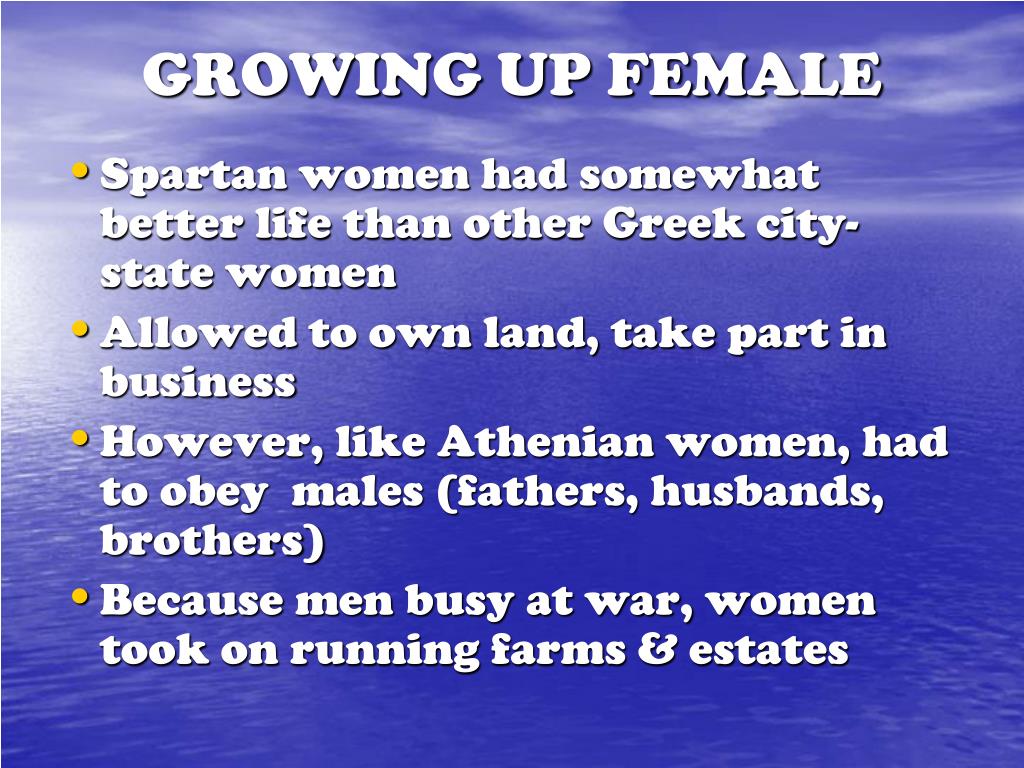 GROWING UP FEMALE

• Spartan women had somewhat better life than other Greek city-state women
• Allowed to own land, take part in business
• However, like Athenian women, had to obey males (fathers, husbands, brothers)
• Because men busy at war, women took on running farms & estates